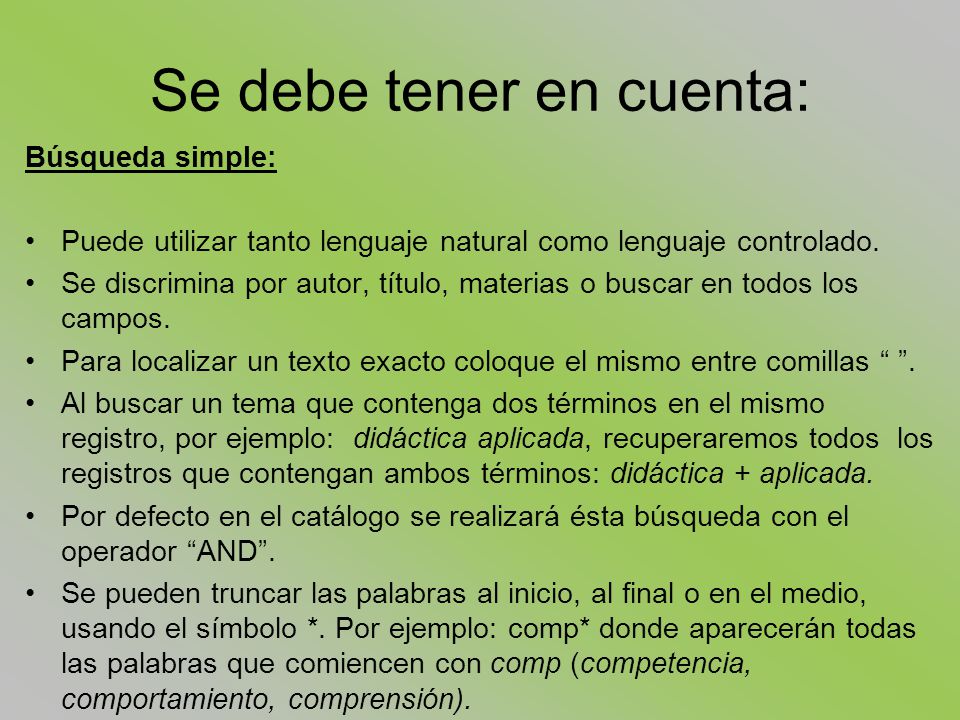 Se debe tener en cuenta:

Búsqueda simple:

• Puede utilizar tanto lenguaje natural como lenguaje controlado.
• Se discrimina por autor, título, materias o buscar en todos los campos.
• Para localizar un texto exacto coloque el mismo entre comillas “ ”.
• Al buscar un tema que contenga dos términos en el mismo registro, por ejemplo: didáctica aplicada, recuperaremos todos los registros que contengan ambos términos: didáctica + aplicada.
• Por defecto en el catálogo se realizará ésta búsqueda con el operador “AND”.
• Se pueden truncar las palabras al inicio, al final o en el medio, usando el símbolo *. Por ejemplo: comp* donde aparecerán todas las palabras que comiencen con comp (competencia, comportamiento, comprensión).